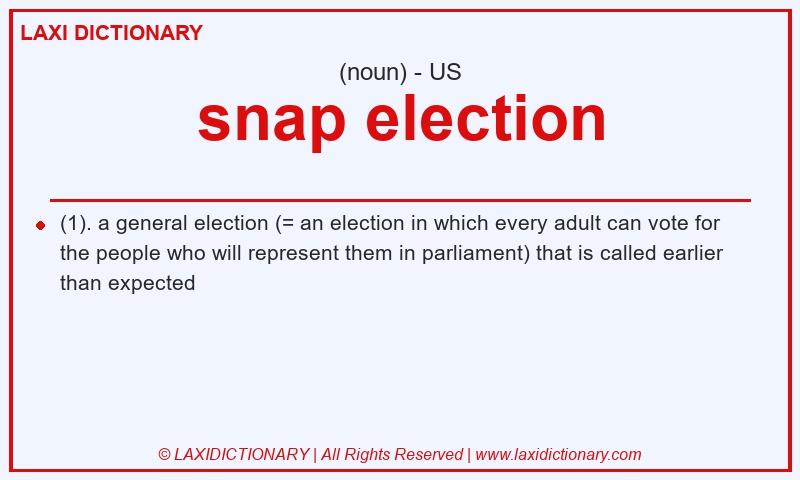 LAXI DICTIONARY

(noun) - US

snap election

(1). a general election (= an election in which every adult can vote for the people who will represent them in parliament) that is called earlier than expected

© LAXIDICTIONARY | All Rights Reserved | www.laxidictionary.com